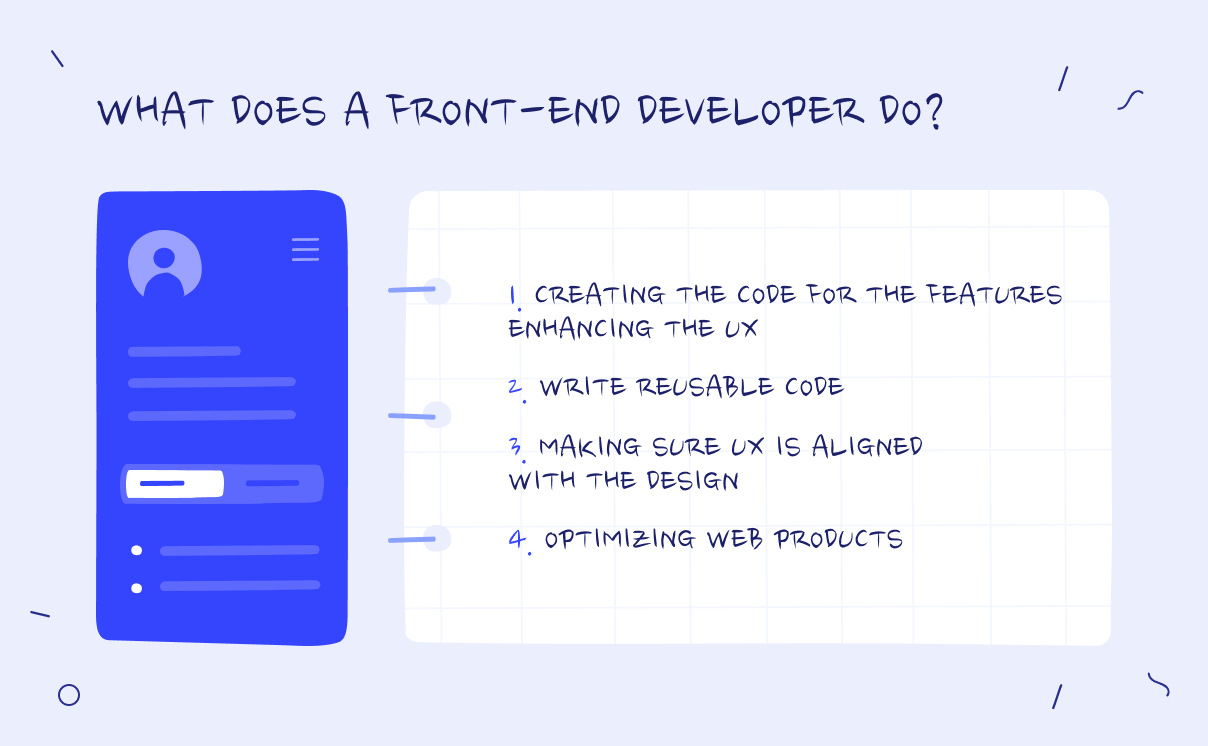 WHAT DOES A FRONT-END DEVELOPER DO?

1. CREATING THE CODE FOR THE FEATURES ENHANCING THE UX

2. WRITE REUSABLE CODE

3. MAKING SURE UX IS ALIGNED WITH THE DESIGN

4. OPTIMIZING WEB PRODUCTS